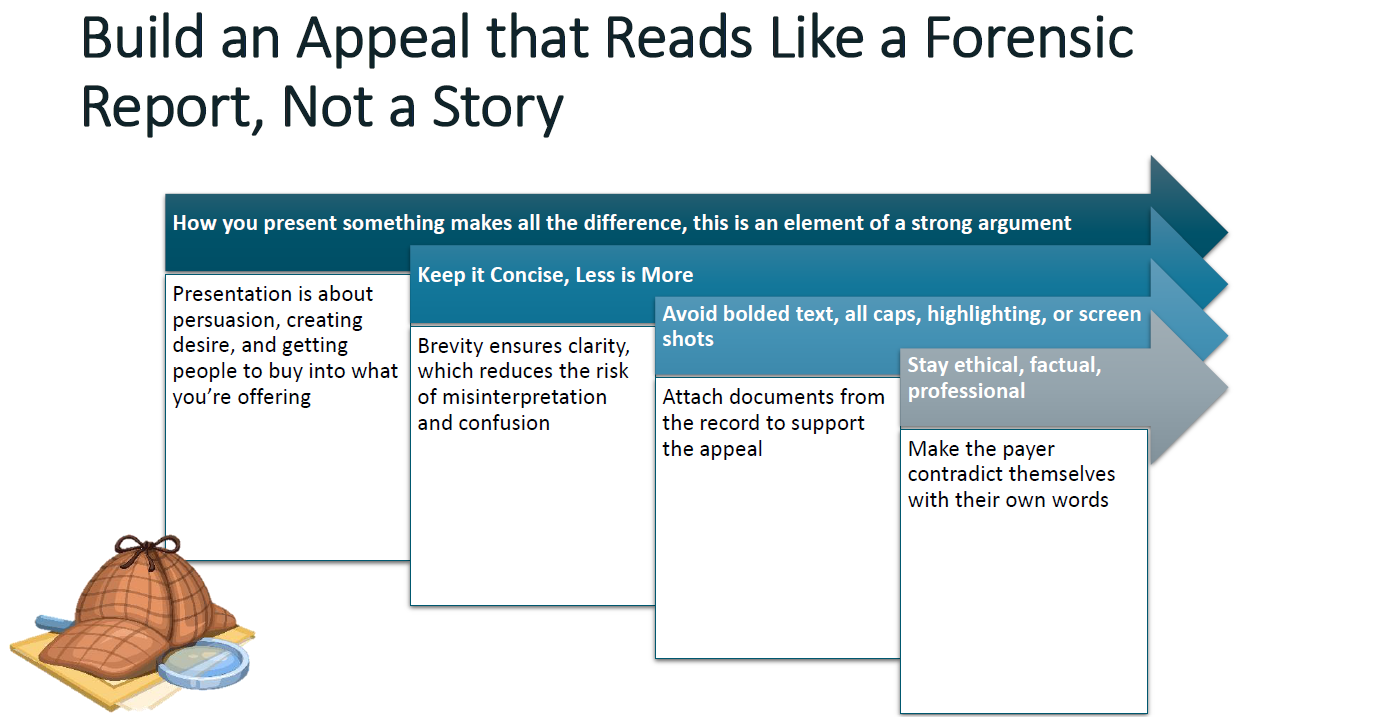 Build an Appeal that Reads Like a Forensic Report, Not a Story

How you present something makes all the difference, this is an element of a strong argument

Presentation is about persuasion, creating desire, and getting people to buy into what you're offering

Keep it Concise, Less is More

Brevity ensures clarity, which reduces the risk of misinterpretation and confusion

Avoid bolded text, all caps, highlighting, or screen shots

Attach documents from the record to support the appeal

Stay ethical, factual, professional

Make the payer contradict themselves with their own words